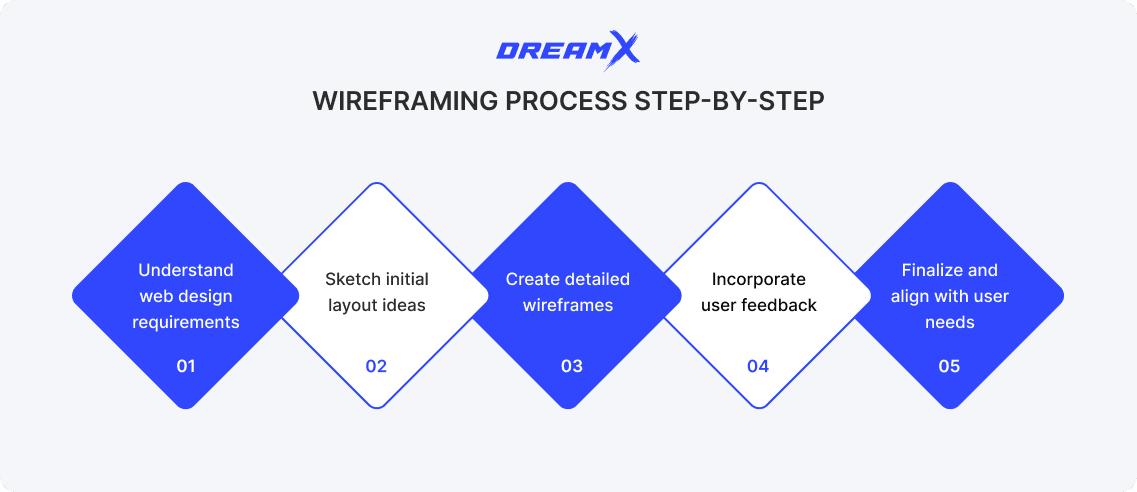 DREAMX

WIREFRAMING PROCESS STEP-BY-STEP

Understand web design requirements

01

Sketch initial layout ideas

02

Create detailed wireframes

03

Incorporate user feedback

04

Finalize and align with user needs

05